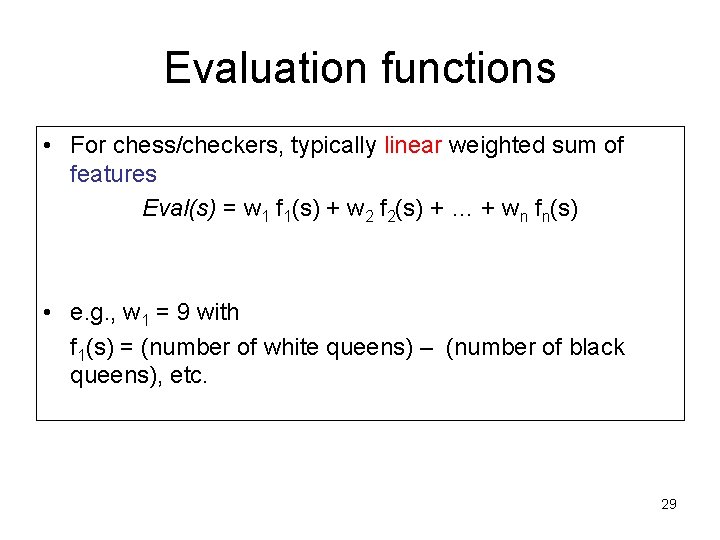 Evaluation functions

• For chess/checkers, typically linear weighted sum of features

$Eval(s) = w_1 f_1(s) + w_2 f_2(s) + \ldots + w_n f_n(s)$

• e.g., $w_1 = 9$ with

$f_1(s)$ = (number of white queens) – (number of black queens), etc.

29